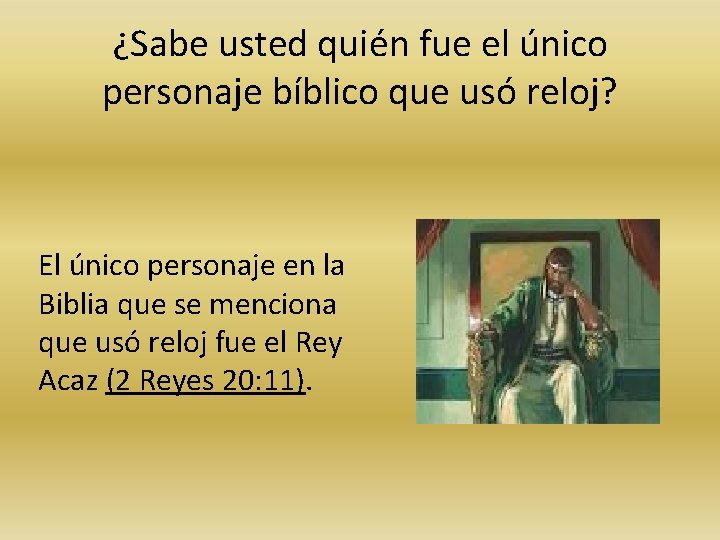 ¿Sabe usted quién fue el único personaje bíblico que usó reloj?

El único personaje en la Biblia que se menciona que usó reloj fue el Rey Acaz (2 Reyes 20:11).